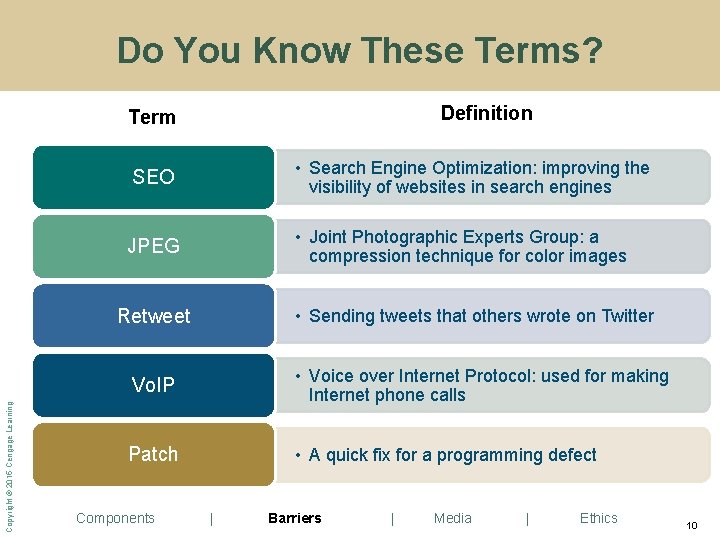 Do You Know These Terms?

| Term | Definition |
|---|---|
| SEO | • Search Engine Optimization: improving the visibility of websites in search engines |
| JPEG | • Joint Photographic Experts Group: a compression technique for color images |
| Retweet | • Sending tweets that others wrote on Twitter |
| VoIP | • Voice over Internet Protocol: used for making Internet phone calls |
| Patch | • A quick fix for a programming defect |

Copyright © 2016 Cengage Learning

Components | Barriers | Media | Ethics

10